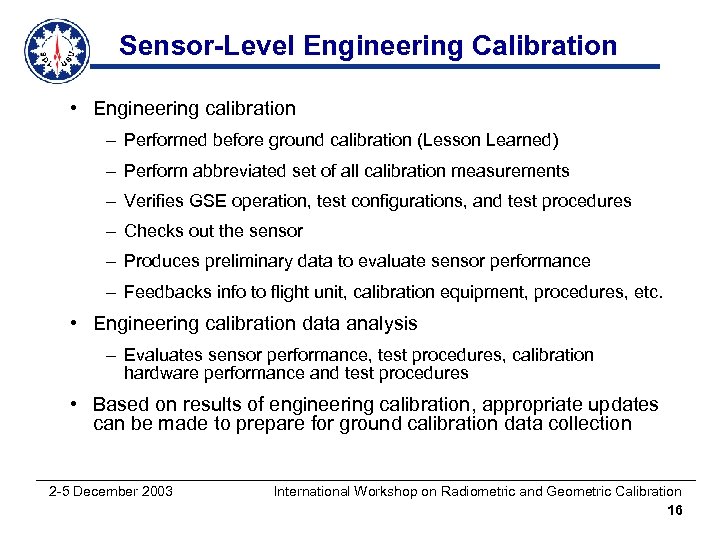 Sensor-Level Engineering Calibration

• Engineering calibration
– Performed before ground calibration (Lesson Learned)
– Perform abbreviated set of all calibration measurements
– Verifies GSE operation, test configurations, and test procedures
– Checks out the sensor
– Produces preliminary data to evaluate sensor performance
– Feedbacks info to flight unit, calibration equipment, procedures, etc.

• Engineering calibration data analysis
– Evaluates sensor performance, test procedures, calibration hardware performance and test procedures

• Based on results of engineering calibration, appropriate updates can be made to prepare for ground calibration data collection

2-5 December 2003 International Workshop on Radiometric and Geometric Calibration
16